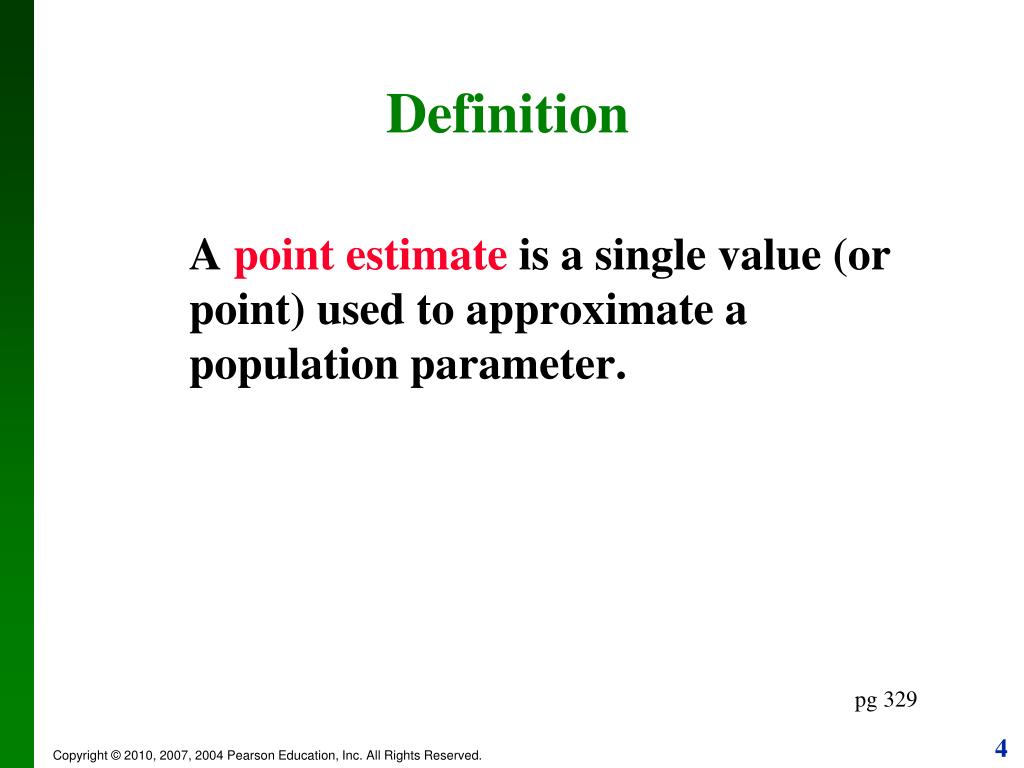 Definition

A point estimate is a single value (or point) used to approximate a population parameter.

pg 329

Copyright © 2010, 2007, 2004 Pearson Education, Inc. All Rights Reserved.

4